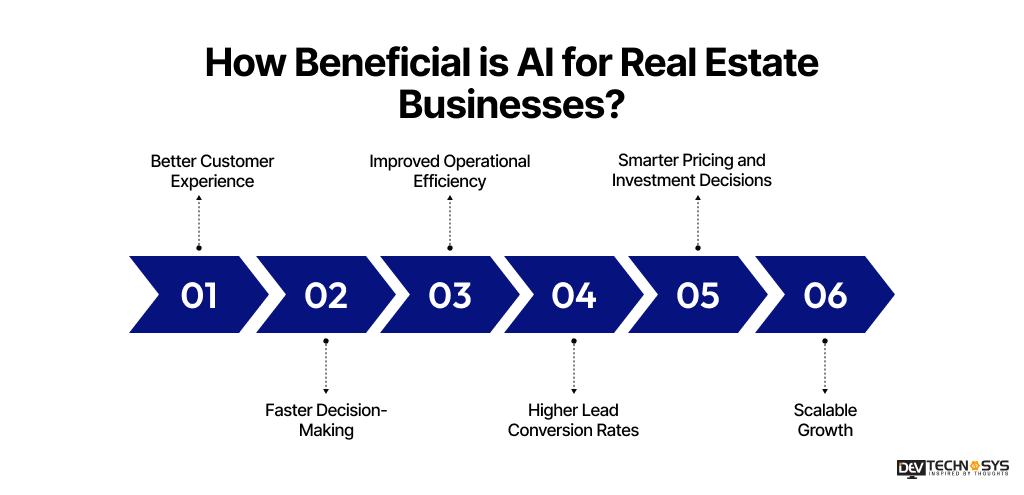 How Beneficial is AI for Real Estate Businesses?

Better Customer Experience

Improved Operational Efficiency

Smarter Pricing and Investment Decisions

01

02

03

04

05

06

Faster Decision-Making

Higher Lead Conversion Rates

Scalable Growth

DEV TECHNOSYS
INSPIRED BY THOUGHTS